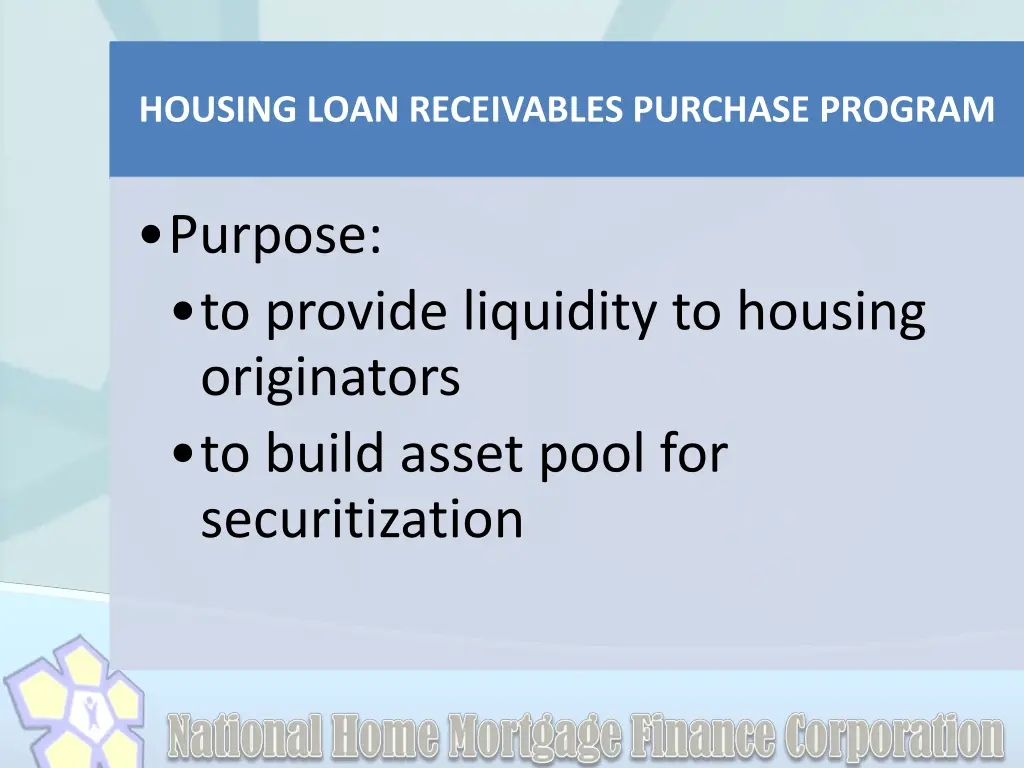 HOUSING LOAN RECEIVABLES PURCHASE PROGRAM

• Purpose:
• to provide liquidity to housing originators
• to build asset pool for securitization

National Home Mortgage Finance Corporation